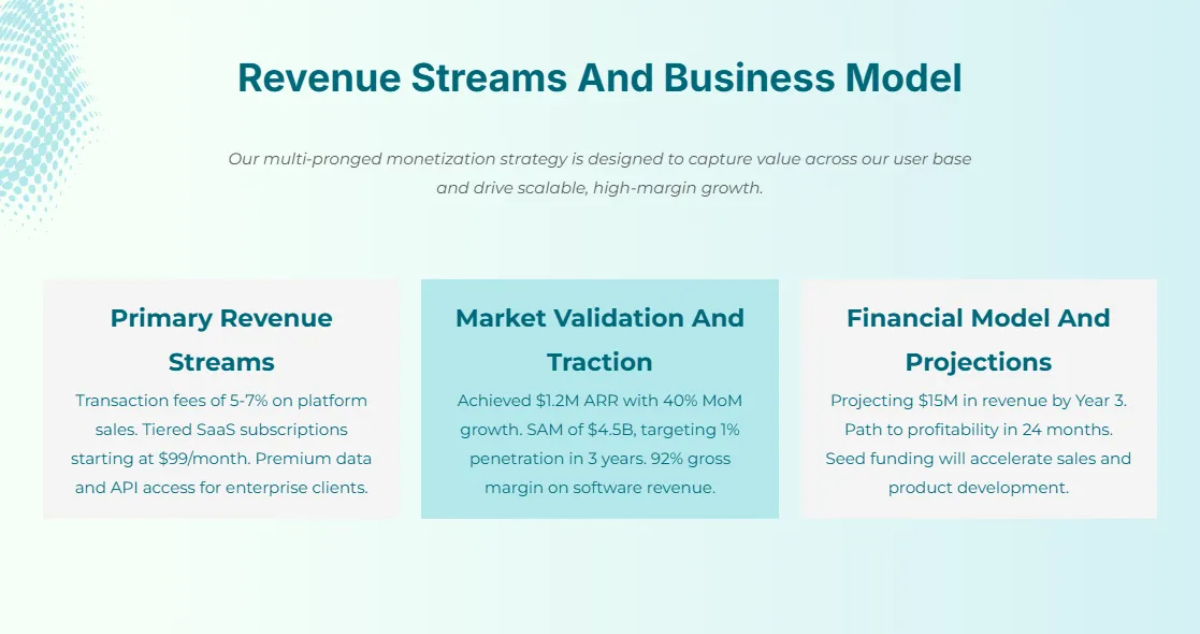 Revenue Streams And Business Model

Our multi-pronged monetization strategy is designed to capture value across our user base and drive scalable, high-margin growth.

Primary Revenue Streams

Transaction fees of 5-7% on platform sales. Tiered SaaS subscriptions starting at \$99/month. Premium data and API access for enterprise clients.

Market Validation And Traction

Achieved \$1.2M ARR with 40% MoM growth. SAM of \$4.5B, targeting 1% penetration in 3 years. 92% gross margin on software revenue.

Financial Model And Projections

Projecting \$15M in revenue by Year 3. Path to profitability in 24 months. Seed funding will accelerate sales and product development.